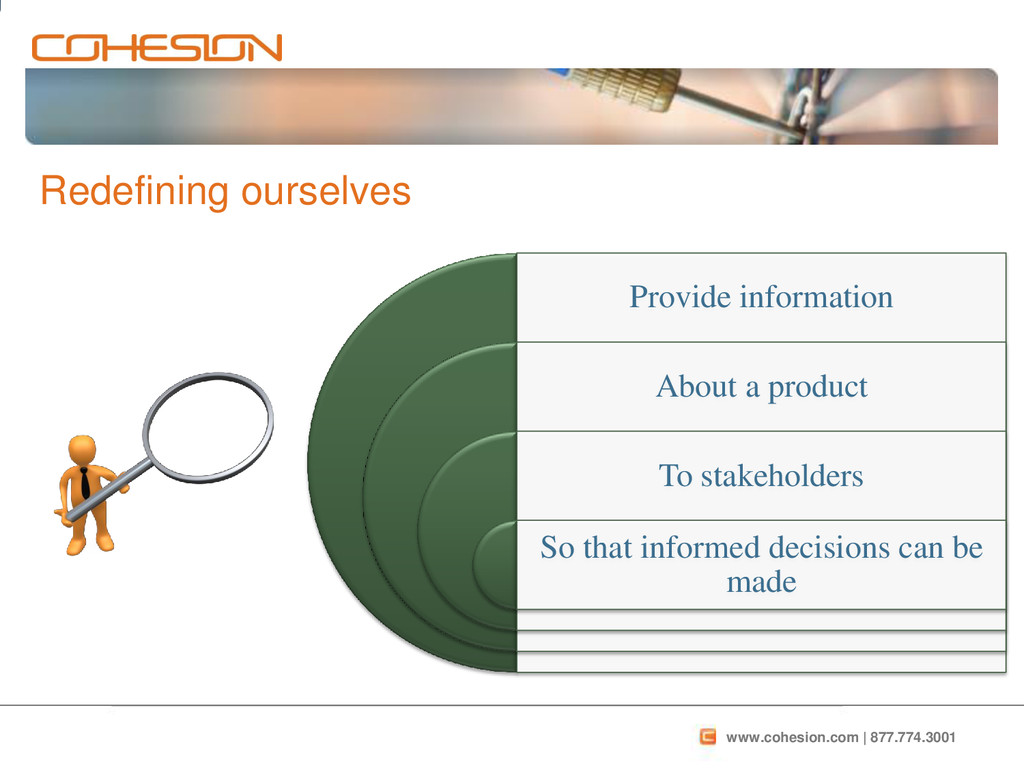 COHESION

Redefining ourselves

Provide information

About a product

To stakeholders

So that informed decisions can be made

www.cohesion.com | 877.774.3001